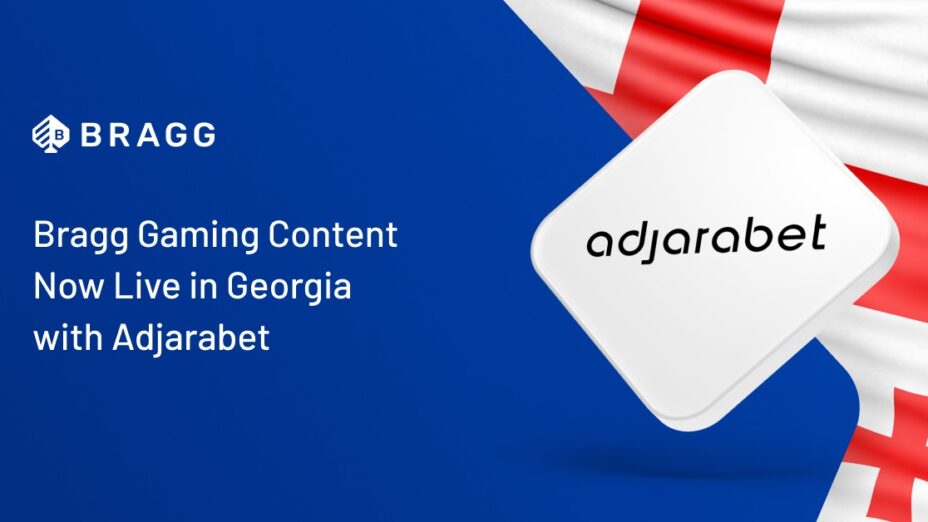 BRAGG

Bragg Gaming Content Now Live in Georgia with Adjarabet

adjarabet